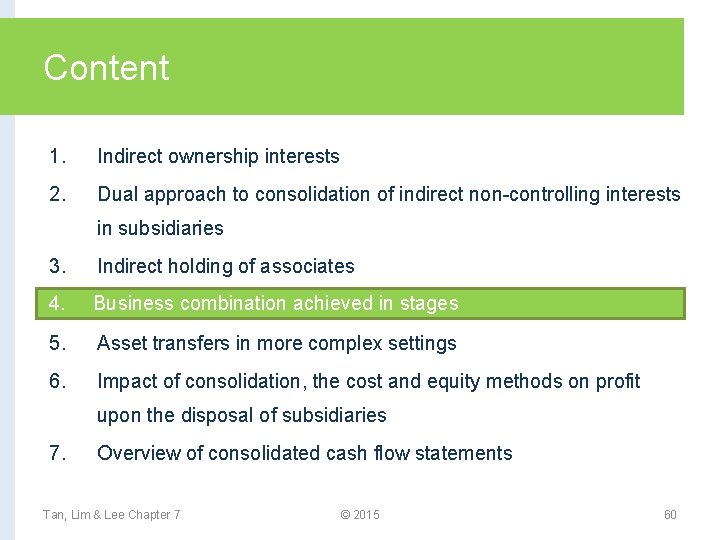 Content

1. Indirect ownership interests

2. Dual approach to consolidation of indirect non-controlling interests in subsidiaries

3. Indirect holding of associates

4. Business combination achieved in stages

5. Asset transfers in more complex settings

6. Impact of consolidation, the cost and equity methods on profit upon the disposal of subsidiaries

7. Overview of consolidated cash flow statements

Tan, Lim & Lee Chapter 7 © 2015 60